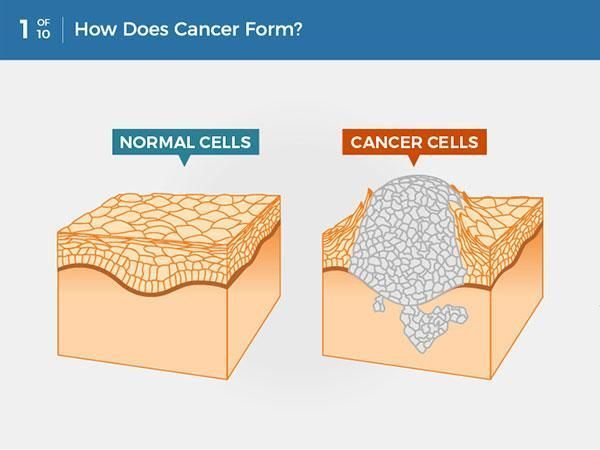 1 OF 10 How Does Cancer Form?

NORMAL CELLS

CANCER CELLS